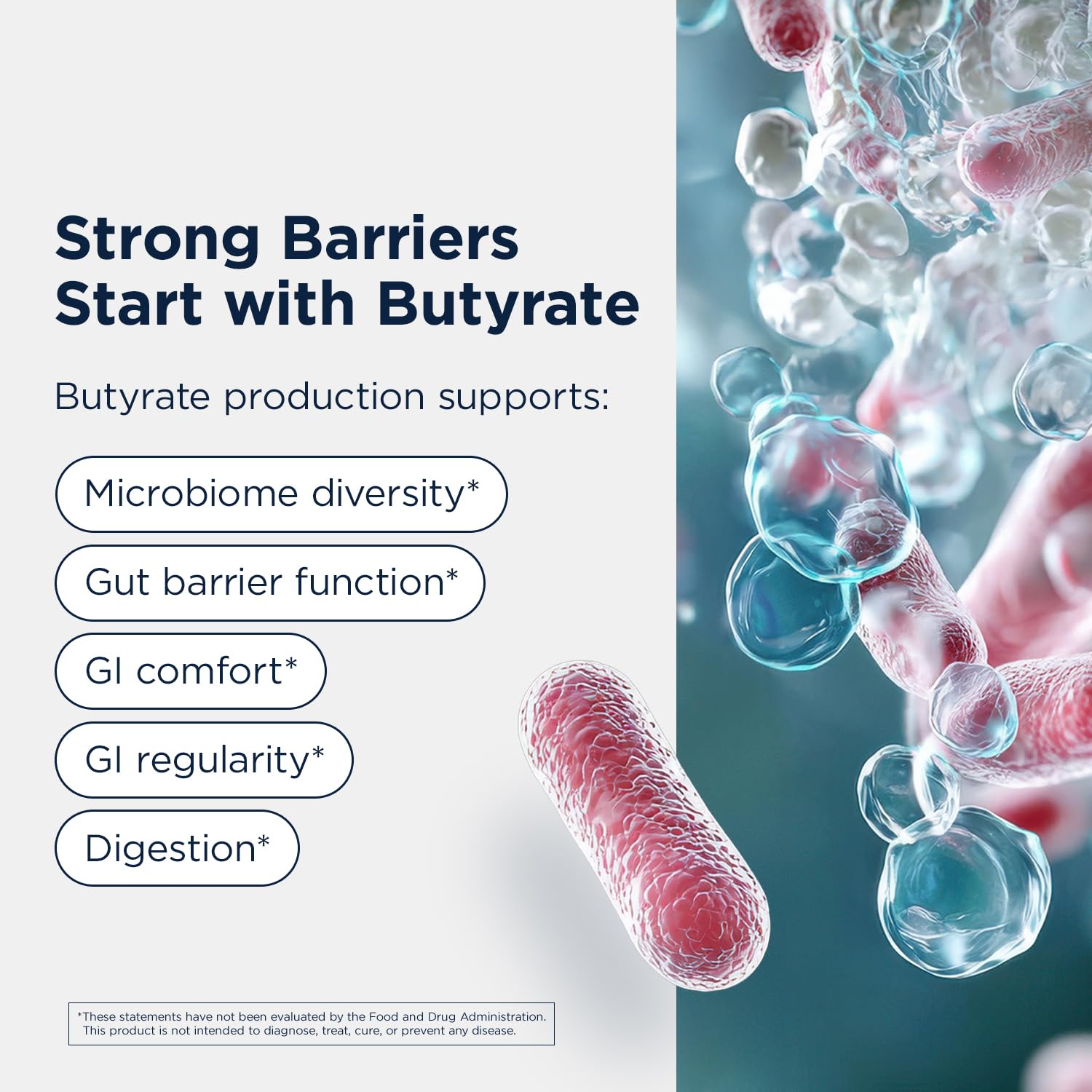 Strong Barriers Start with Butyrate

Butyrate production supports:

Microbiome diversity*

Gut barrier function*

GI comfort*

GI regularity*

Digestion*

*These statements have not been evaluated by the Food and Drug Administration. This product is not intended to diagnose, treat, cure, or prevent any disease.